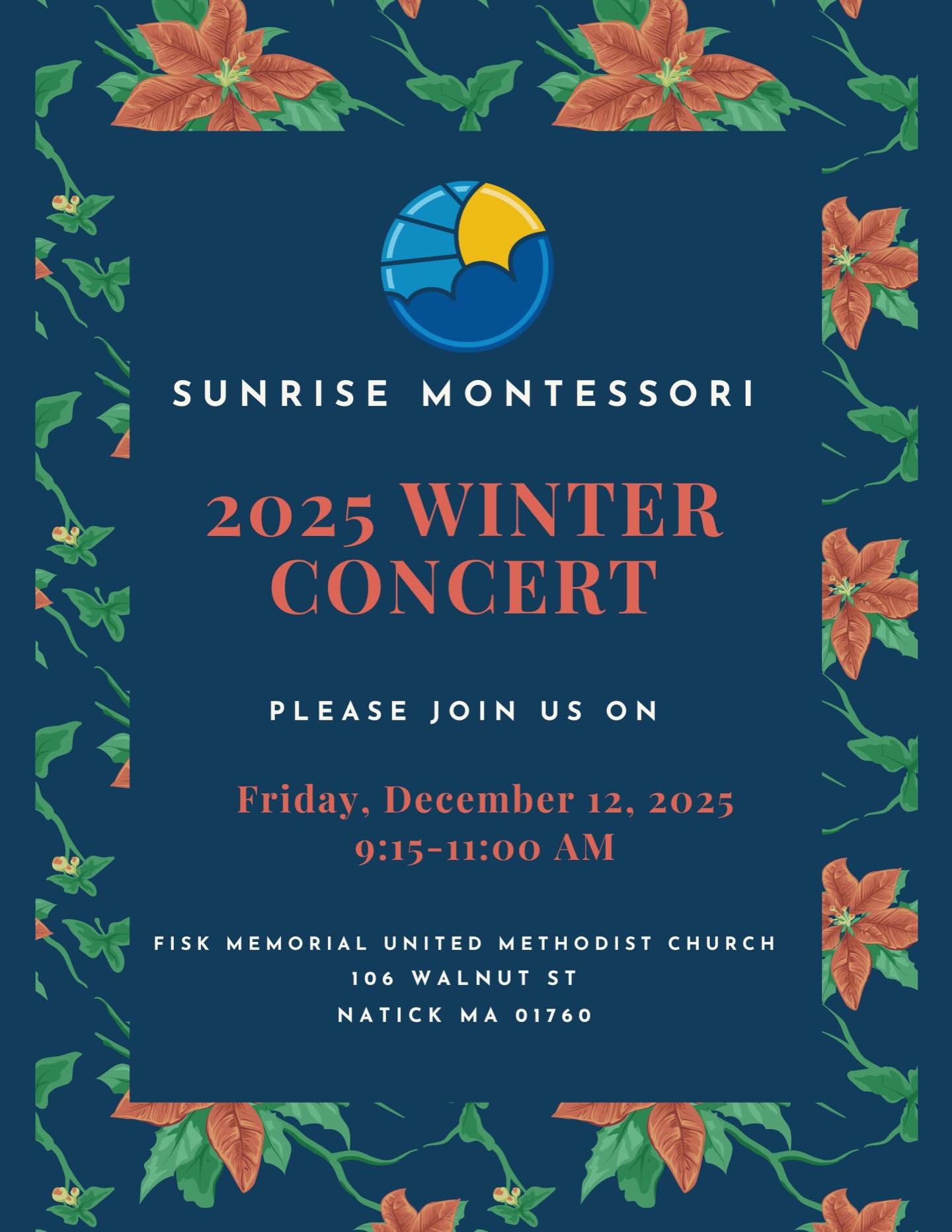 SUNRISE MONTESSORI

2025 WINTER CONCERT

PLEASE JOIN US ON

Friday, December 12, 2025
9:15-11:00 AM

FISK MEMORIAL UNITED METHODIST CHURCH
106 WALNUT ST
NATICK MA 01760